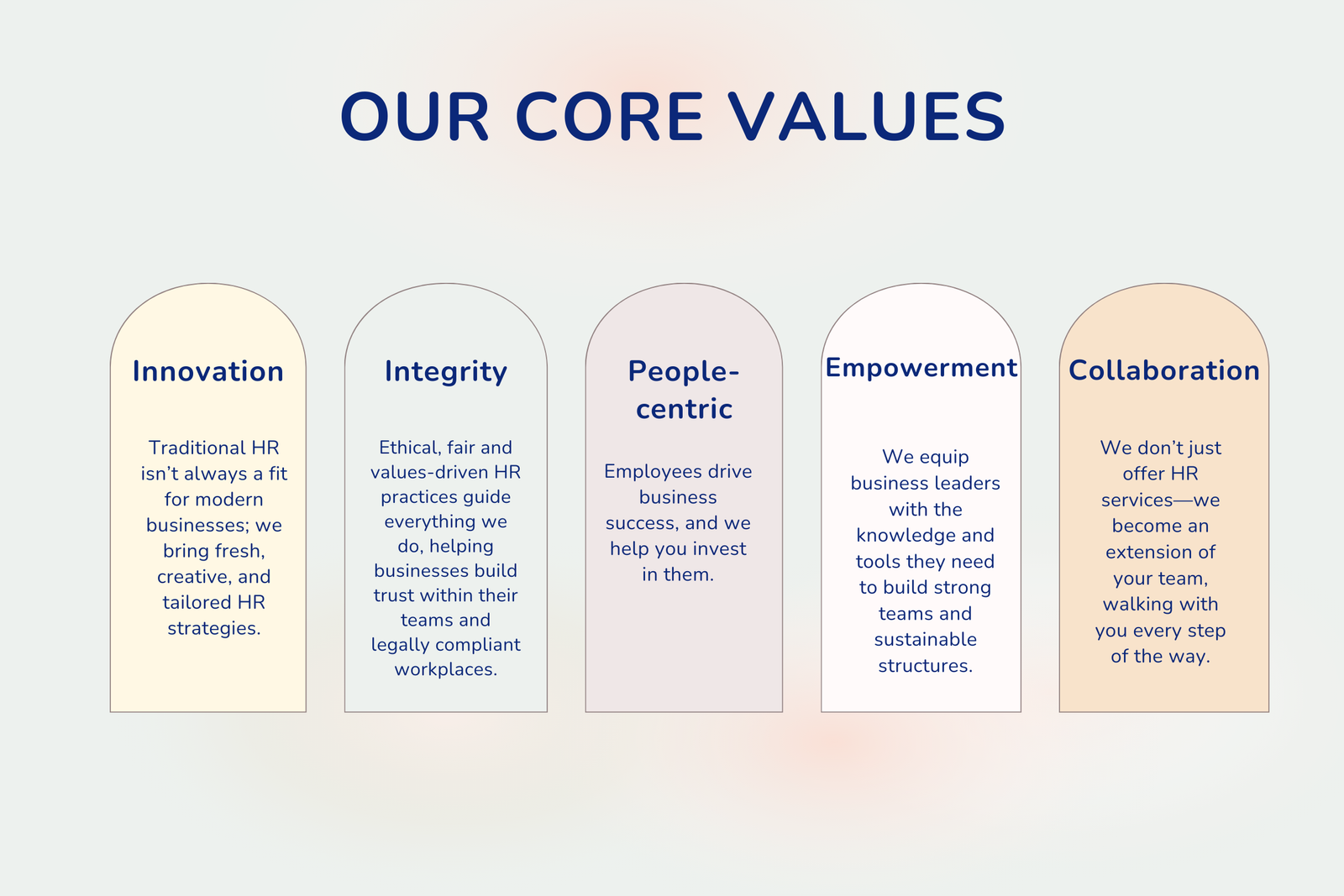 OUR CORE VALUES

Innovation

Traditional HR isn't always a fit for modern businesses; we bring fresh, creative, and tailored HR strategies.

Integrity

Ethical, fair and values-driven HR practices guide everything we do, helping businesses build trust within their teams and legally compliant workplaces.

People-centric

Employees drive business success, and we help you invest in them.

Empowerment

We equip business leaders with the knowledge and tools they need to build strong teams and sustainable structures.

Collaboration

We don't just offer HR services—we become an extension of your team, walking with you every step of the way.